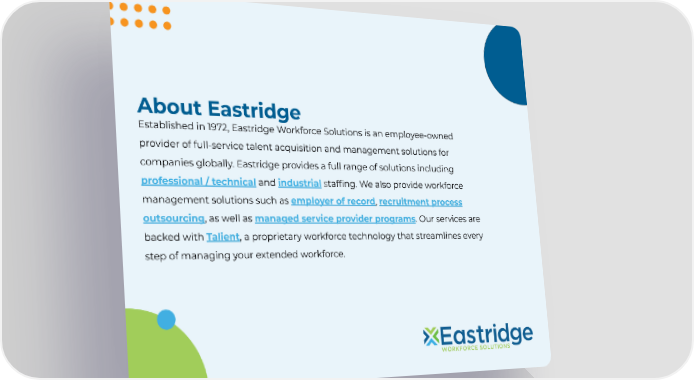 About Eastridge

Established in 1972, Eastridge Workforce Solutions is an employee-owned provider of full-service talent acquisition and management solutions for companies globally. Eastridge provides a full range of solutions including professional / technical and industrial staffing. We also provide workforce management solutions such as employer of record, recruitment process outsourcing, as well as managed service provider programs. Our services are backed with Talient, a proprietary workforce technology that streamlines every step of managing your extended workforce.

Eastridge
WORKFORCE SOLUTIONS